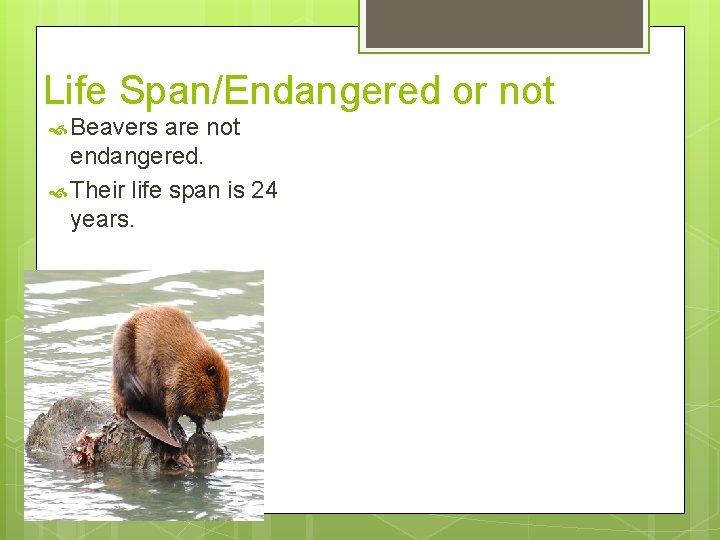 Life Span/Endangered or not

Beavers are not endangered.

Their life span is 24 years.